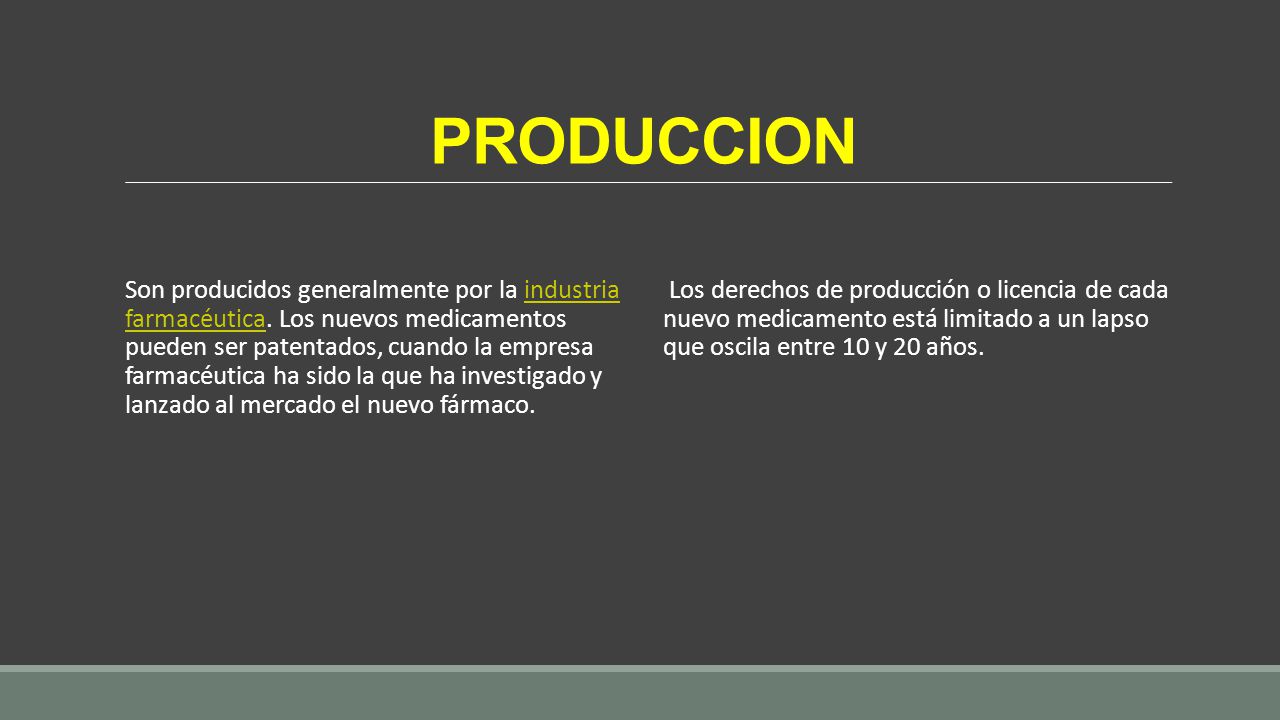 PRODUCCION

Son producidos generalmente por la industria farmacéutica. Los nuevos medicamentos pueden ser patentados, cuando la empresa farmacéutica ha sido la que ha investigado y lanzado al mercado el nuevo fármaco.

Los derechos de producción o licencia de cada nuevo medicamento está limitado a un lapso que oscila entre 10 y 20 años.